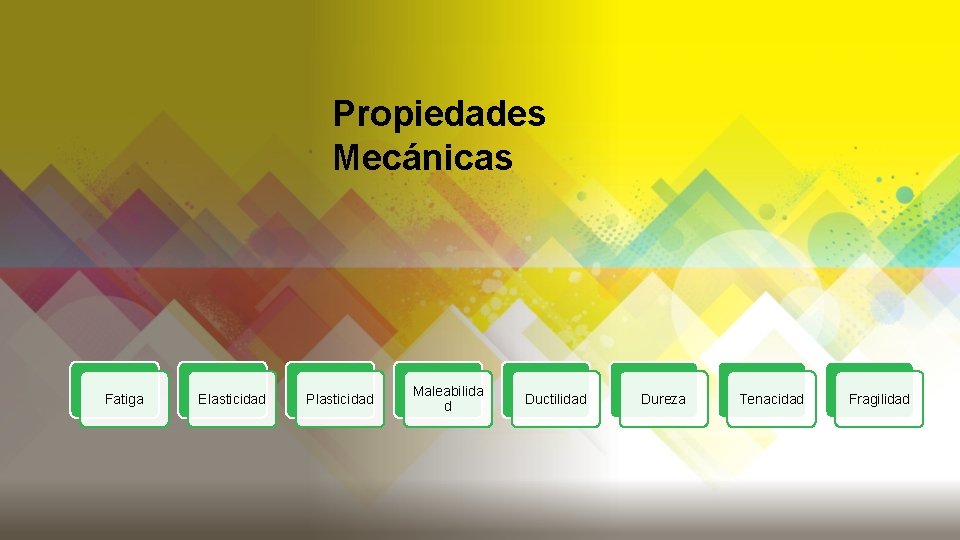 Propiedades Mecánicas

Fatiga

Elasticidad

Plasticidad

Maleabilidad

Ductilidad

Dureza

Tenacidad

Fragilidad